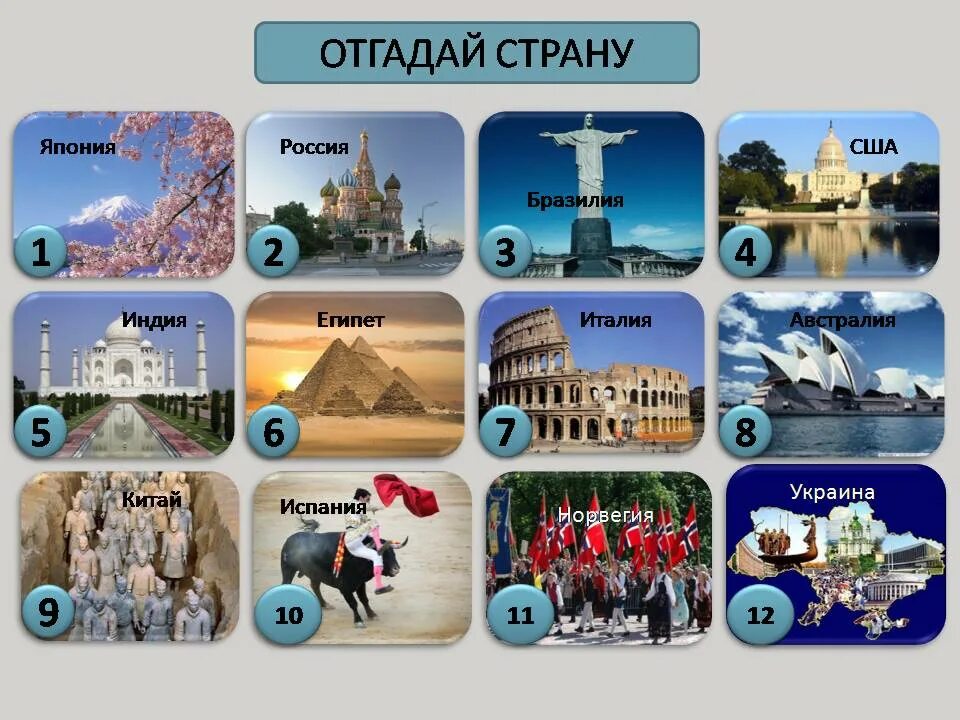 ОТГАДАЙ СТРАНУ

Япония
1

Россия
2

Бразилия
3

США
4

Индия
5

Египет
6

Италия
7

Австралия
8

Китай
9

Испания
10

Норвегия
11

Украина
12